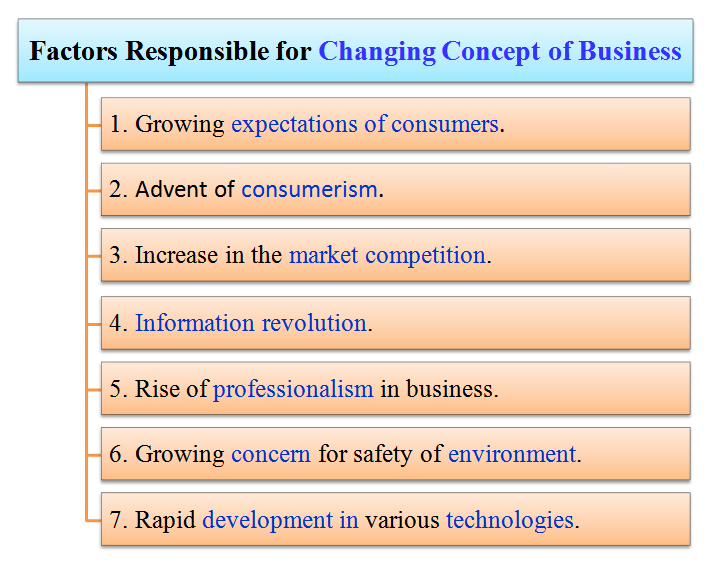 Factors Responsible for Changing Concept of Business

1. Growing expectations of consumers.

2. Advent of consumerism.

3. Increase in the market competition.

4. Information revolution.

5. Rise of professionalism in business.

6. Growing concern for safety of environment.

7. Rapid development in various technologies.